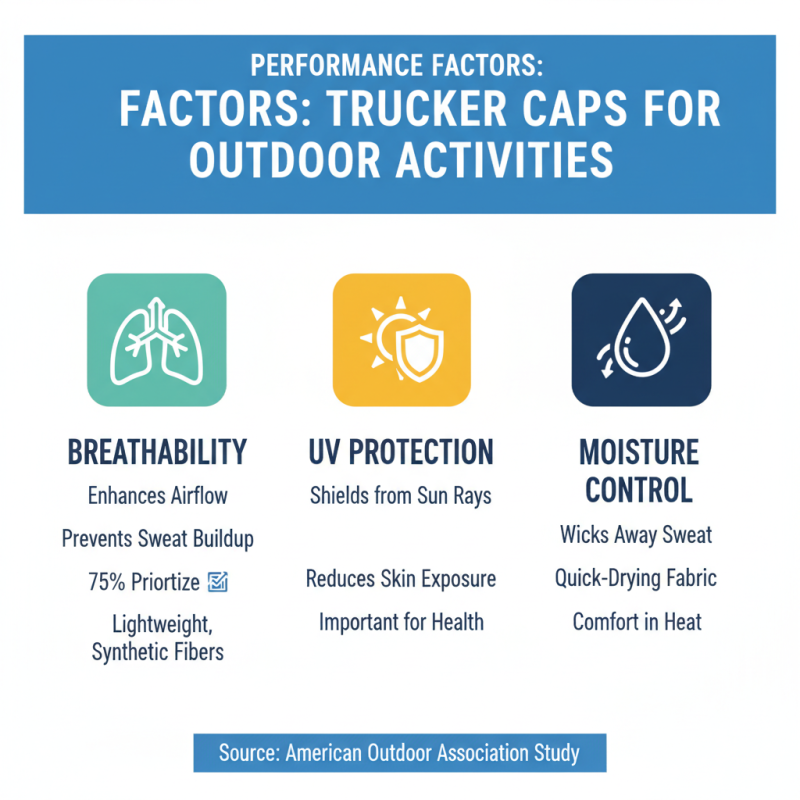 PERFORMANCE FACTORS:
FACTORS: TRUCKER CAPS FOR OUTDOOR ACTIVITIES

BREATHABILITY
Enhances Airflow
Prevents Sweat Buildup
75% Priortize
Lightweight, Synthetic Fibers

UV PROTECTION
Shields from Sun Rays
Reduces Skin Exposure
Important for Health

MOISTURE CONTROL
Wicks Away Sweat
Quick-Drying Fabric
Comfort in Heat

Source: American Outdoor Association Study